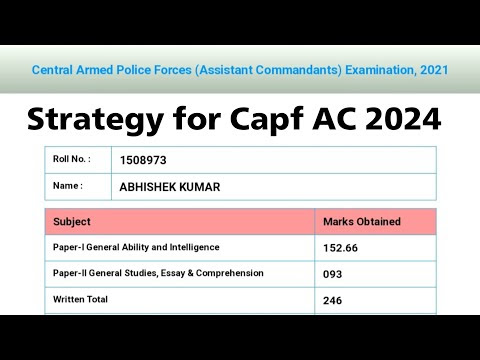 Central Armed Police Forces (Assistant Commandants) Examination, 2021

Strategy for Capf AC 2024

| Roll No. : | 1508973 |
|---|---|
| Name : | ABHISHEK KUMAR |

| Subject | Marks Obtained |
|---|---|
| Paper-I General Ability and Intelligence | 152.66 |
| Paper-II General Studies, Essay & Comprehension | 093 |
| Written Total | 246 |